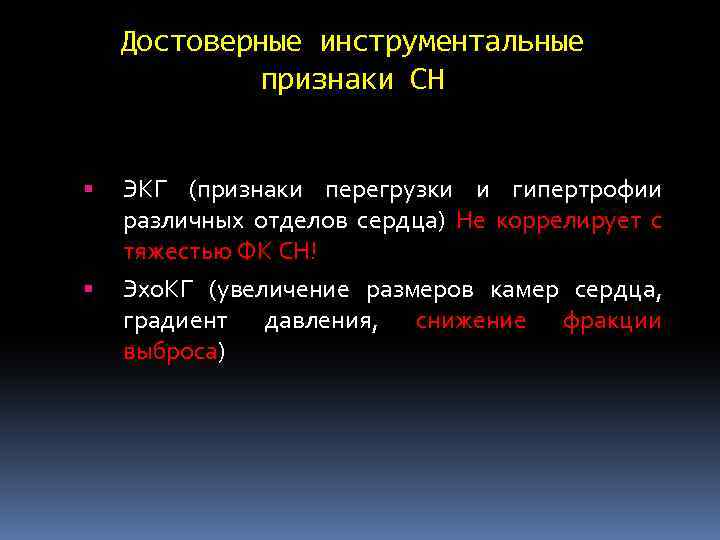 Достоверные инструментальные признаки СН

▪ ЭКГ (признаки перегрузки и гипертрофии различных отделов сердца) Не коррелирует с тяжестью ФК СН!

▪ ЭхоКГ (увеличение размеров камер сердца, градиент давления, снижение фракции выброса)